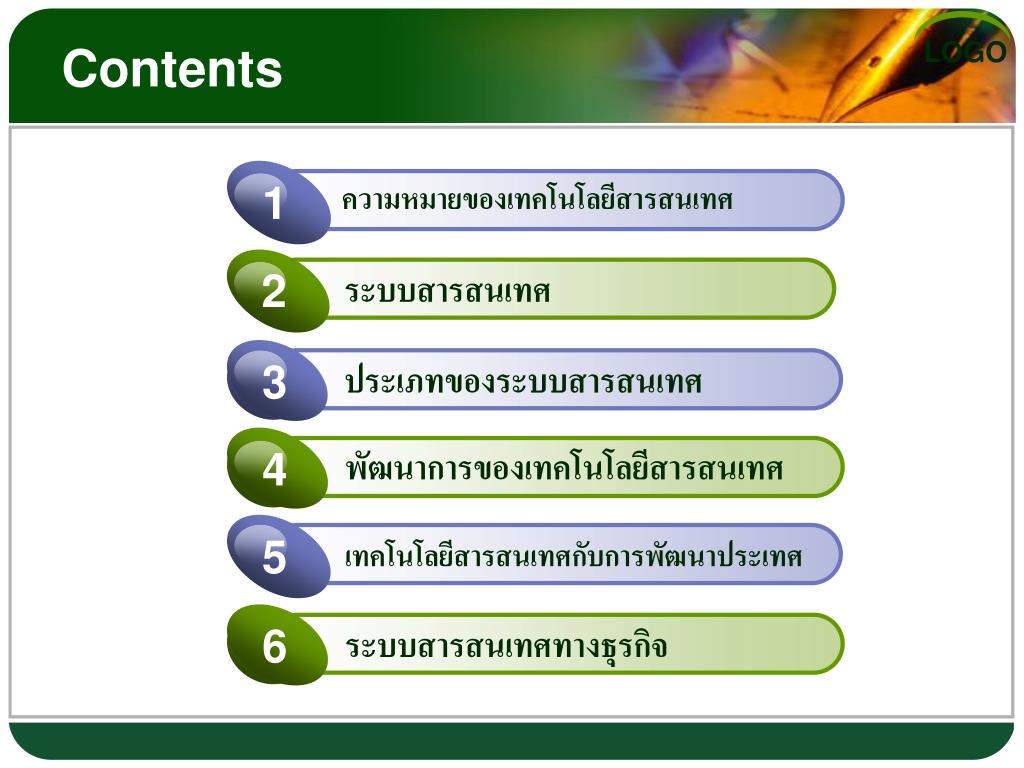 Contents

LOGO

1 ความหมายของเทคโนโลยีสารสนเทศ

2 ระบบสารสนเทศ

3 ประเภทของระบบสารสนเทศ

4 พัฒนาการของเทคโนโลยีสารสนเทศ

5 เทคโนโลยีสารสนเทศกับการพัฒนาประเทศ

6 ระบบสารสนเทศทางธุรกิจ